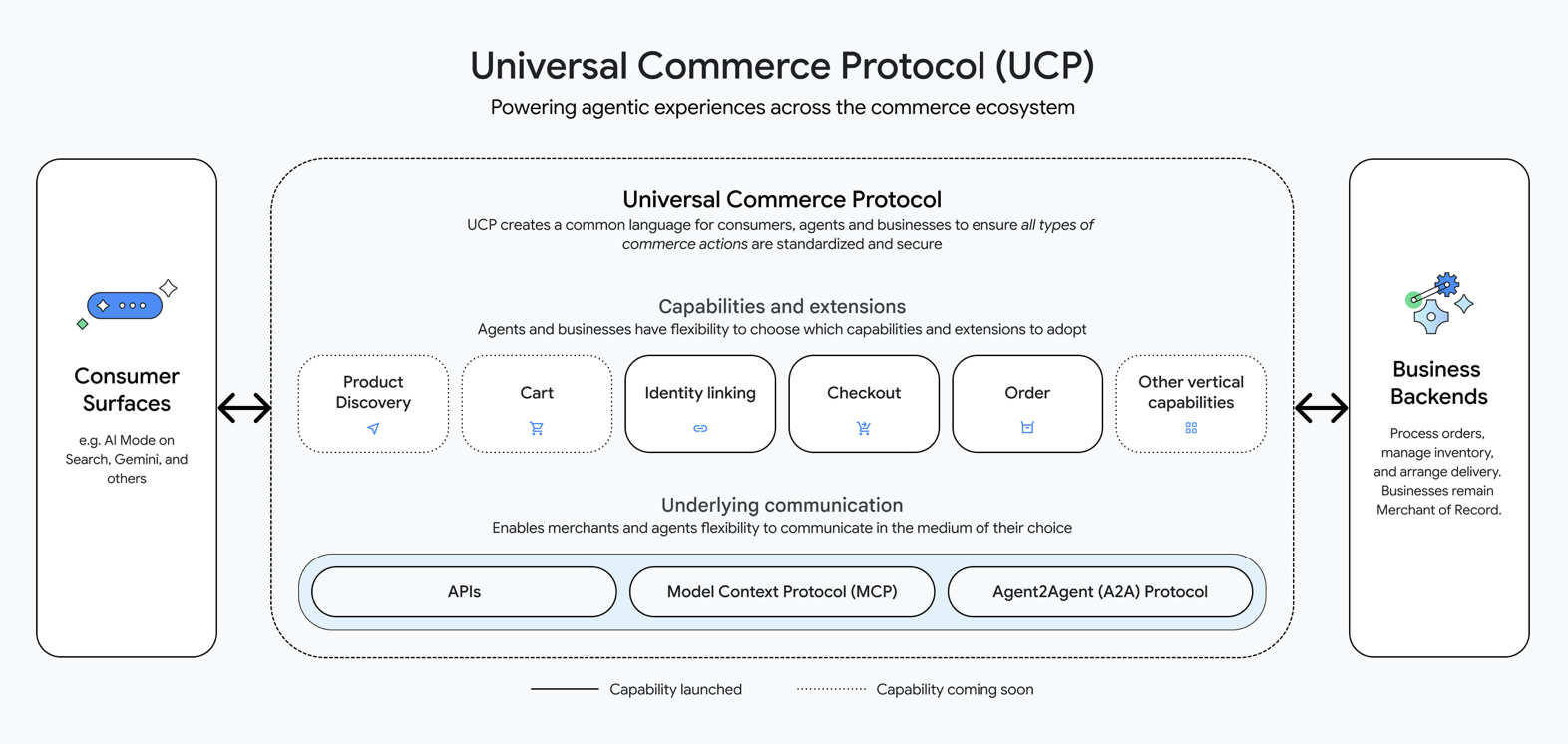 Universal Commerce Protocol (UCP)
Powering agentic experiences across the commerce ecosystem

Consumer Surfaces

e.g. AI Mode on Search, Gemini, and others

Universal Commerce Protocol
UCP creates a common language for consumers, agents and businesses to ensure all types of commerce actions are standardized and secure

Capabilities and extensions
Agents and businesses have flexibility to choose which capabilities and extensions to adopt

Product Discovery

Cart

Identity linking

Checkout

Order

Other vertical capabilities

Underlying communication
Enables merchants and agents flexibility to communicate in the medium of their choice

APIs

Model Context Protocol (MCP)

Agent2Agent (A2A) Protocol

Business Backends

Process orders, manage inventory, and arrange delivery. Businesses remain Merchant of Record.

Capability launched

Capability coming soon